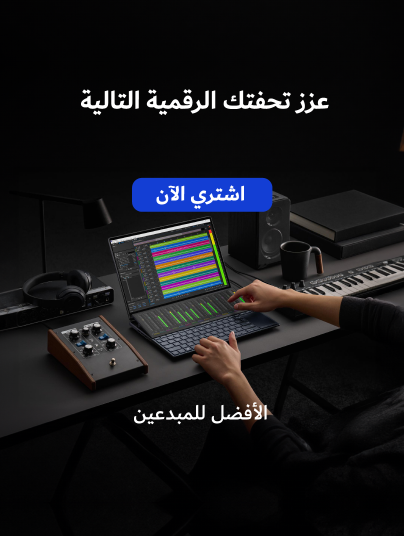 عزز تحفتك الرقمية التالية

اشتري الآن

الأفضل للمبدعين